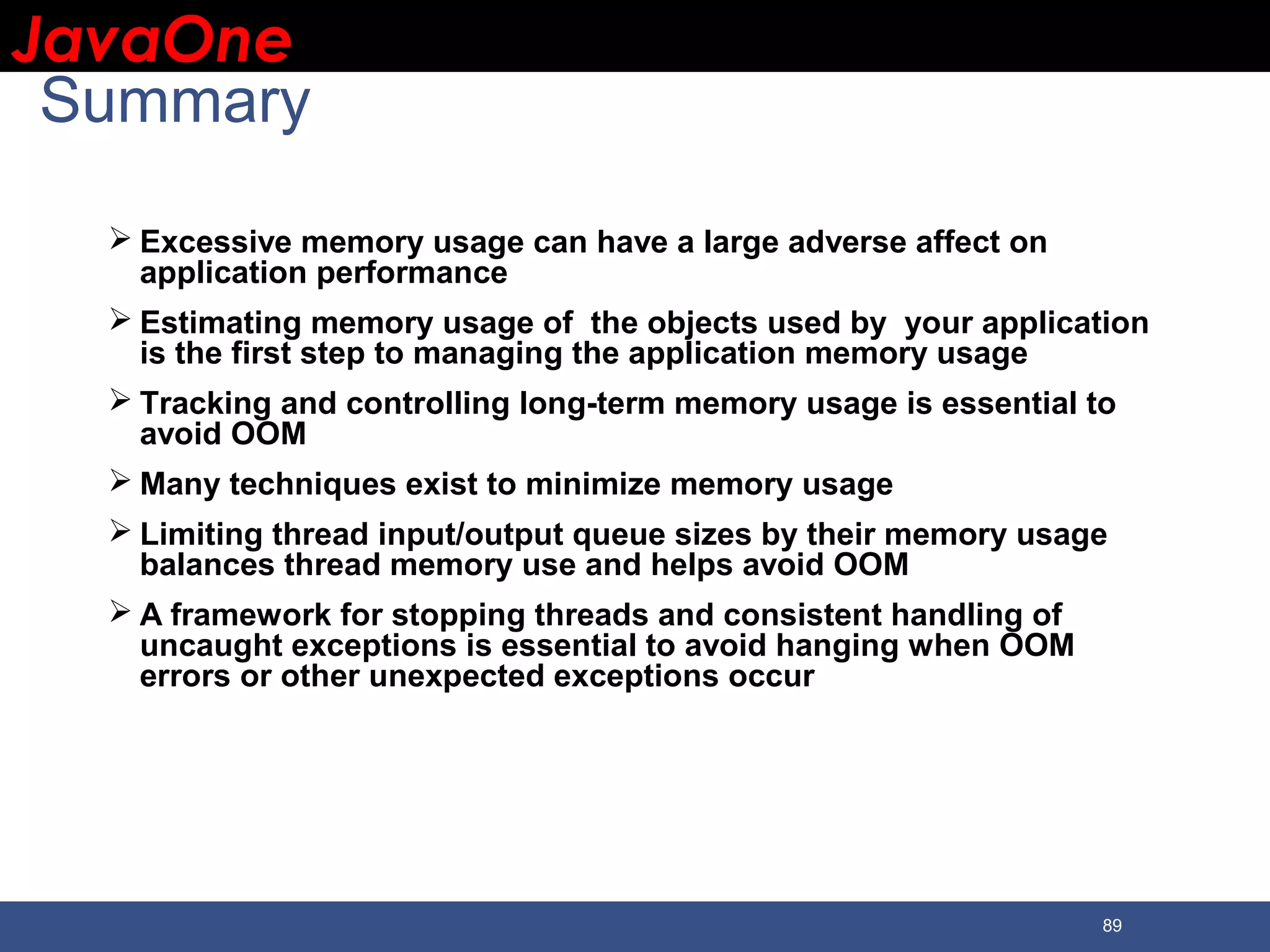 JavaOne
Summary

➢ Excessive memory usage can have a large adverse affect on application performance

➢ Estimating memory usage of  the objects used by  your application is the first step to managing the application memory usage

➢ Tracking and controlling long-term memory usage is essential to avoid OOM

➢ Many techniques exist to minimize memory usage

➢ Limiting thread input/output queue sizes by their memory usage balances thread memory use and helps avoid OOM

➢ A framework for stopping threads and consistent handling of uncaught exceptions is essential to avoid hanging when OOM errors or other unexpected exceptions occur

89